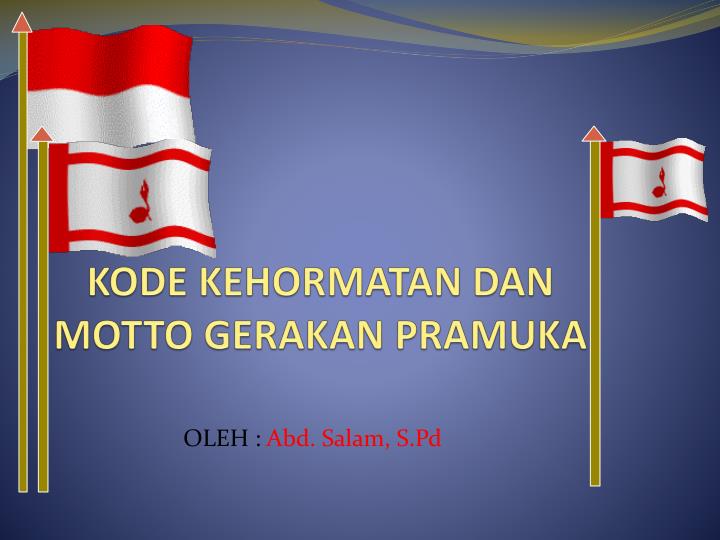 KODE KEHORMATAN DAN MOTTO GERAKAN PRAMUKA

OLEH : Abd. Salam, S.Pd